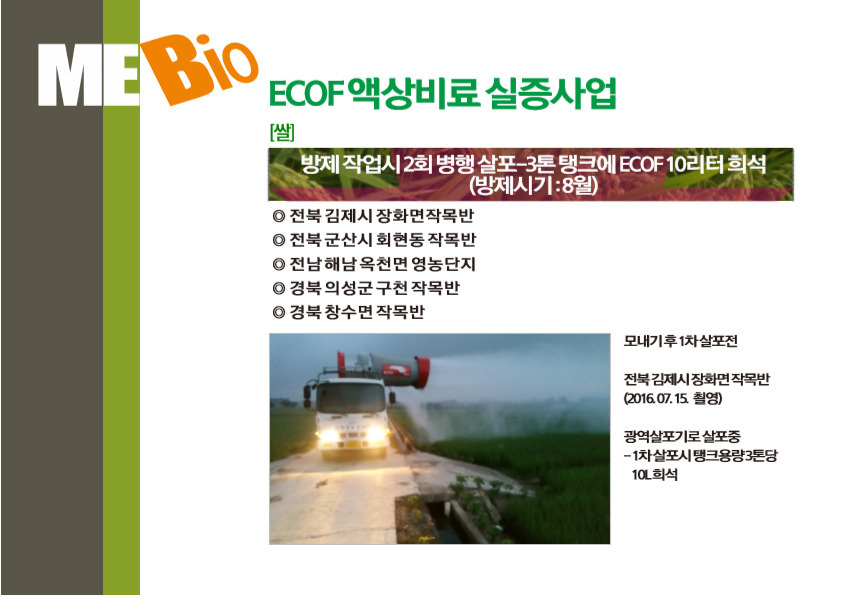 MEBio

ECOF 액상비료 실증사업

[쌀]

방제 작업시 2회 병행 살포-3톤 탱크에 ECOF 10리터 희석 (방제시기 : 8월)

◎ 전북 김제시 장화면 작목반
◎ 전북 군산시 회현동 작목반
◎ 전남 해남 옥천면 영농단지
◎ 경북 의성군 구천 작목반
◎ 경북 창수면 작목반

모내기 후 1차 살포전

전북 김제시 장화면 작목반
(2016. 07. 15. 촬영)

광역살포기로 살포중
- 1차 살포시 탱크용량 3톤당 10L 희석